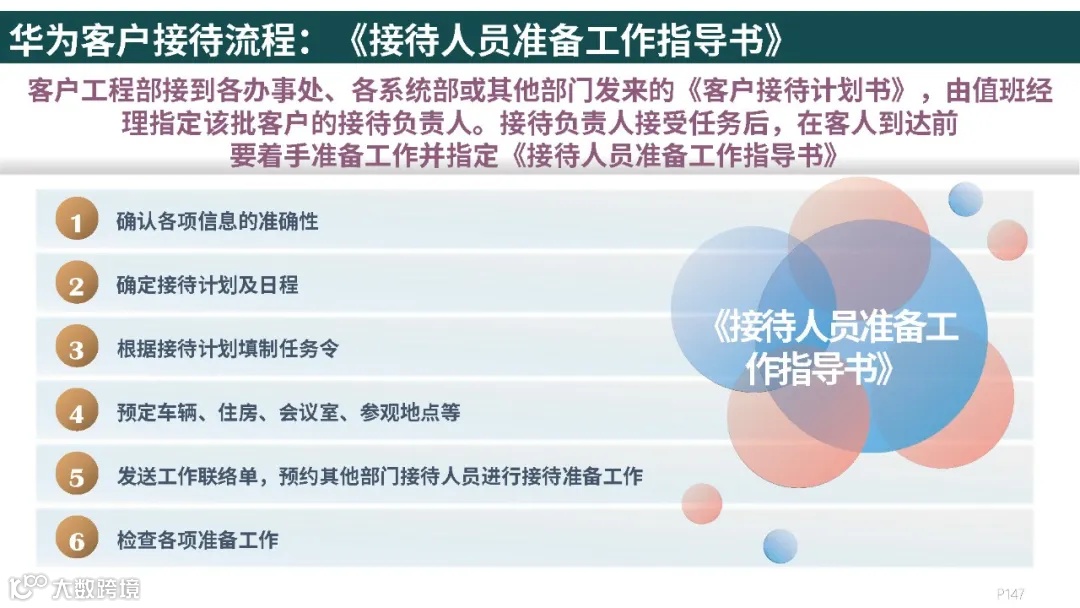 华为客户接待流程：《接待人员准备工作指导书》

客户工程部接到各办事处、各系统部或其他部门发来的《客户接待计划书》，由值班经理指定该批客户的接待负责人。接待负责人接受任务后，在客人到达前要着手准备工作并指定《接待人员准备工作指导书》

1 确认各项信息的准确性

2 确定接待计划及日程

3 根据接待计划填制任务令

4 预定车辆、住房、会议室、参观地点等

5 发送工作联络单，预约其他部门接待人员进行接待准备工作

6 检查各项准备工作

《接待人员准备工作指导书》

大数跨境

P147